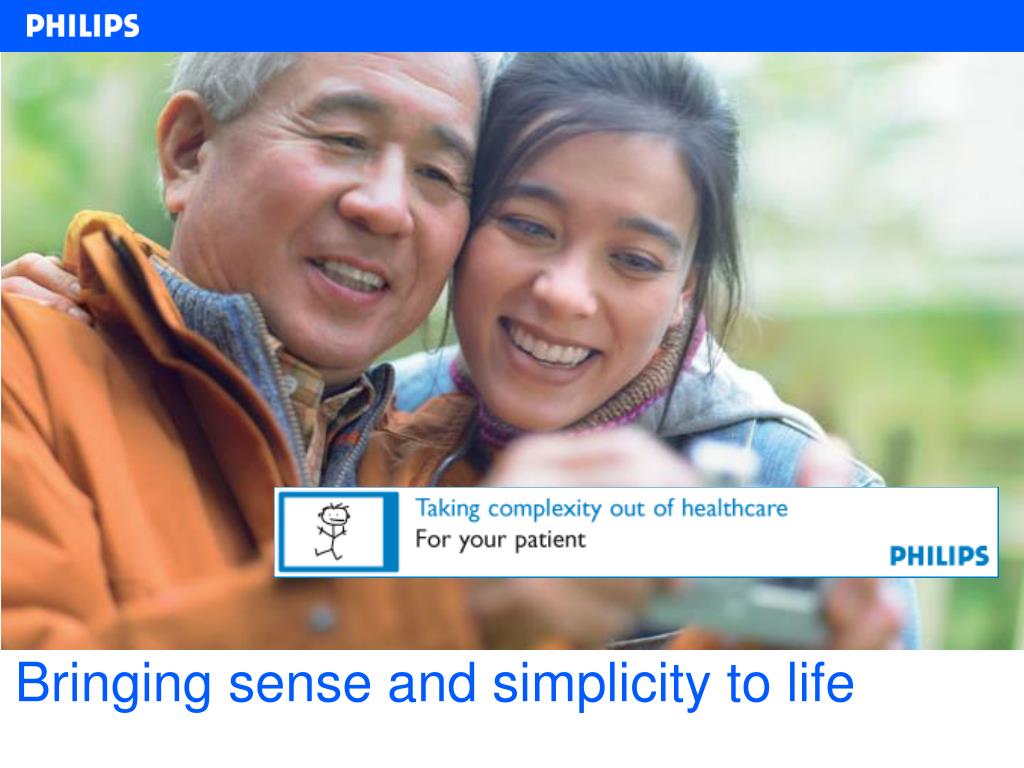 PHILIPS

Taking complexity out of healthcare
For your patient

PHILIPS

Bringing sense and simplicity to life